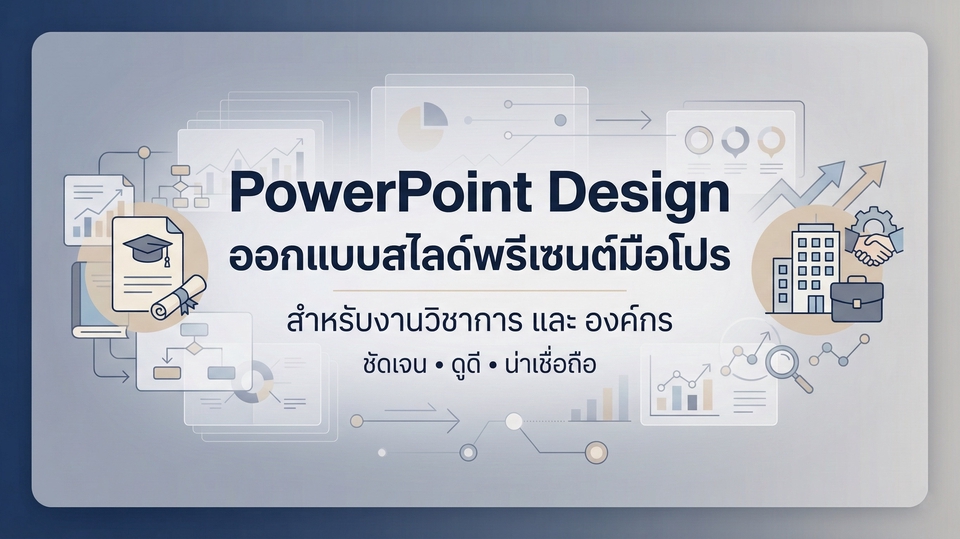 PowerPoint Design
ออกแบบสไลด์พรีเซนต์มือโปร

สำหรับงานวิชาการ และ องค์กร
ชัดเจน • ดูดี • น่าเชื่อถือ